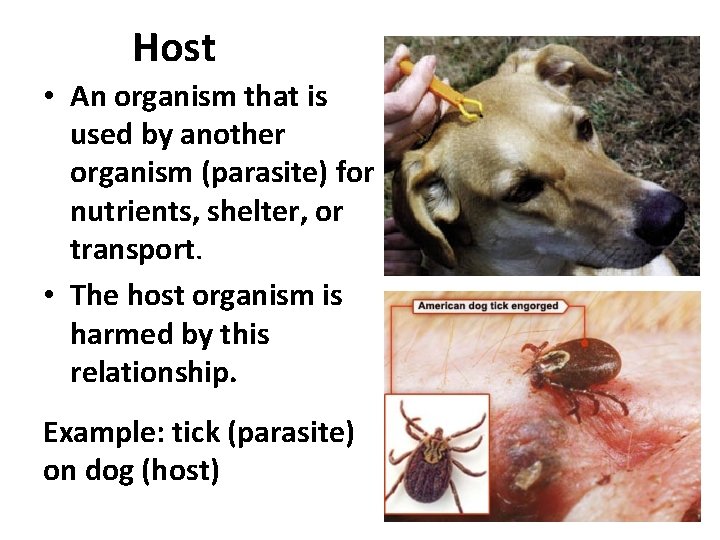 Host

• An organism that is used by another organism (parasite) for nutrients, shelter, or transport.

• The host organism is harmed by this relationship.

Example: tick (parasite) on dog (host)

American dog tick engorged